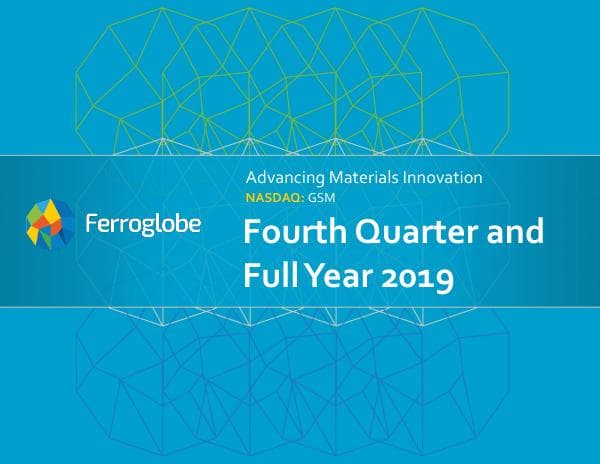 Ferroglobe

Advancing Materials Innovation
NASDAQ: GSM

Fourth Quarter and Full Year 2019